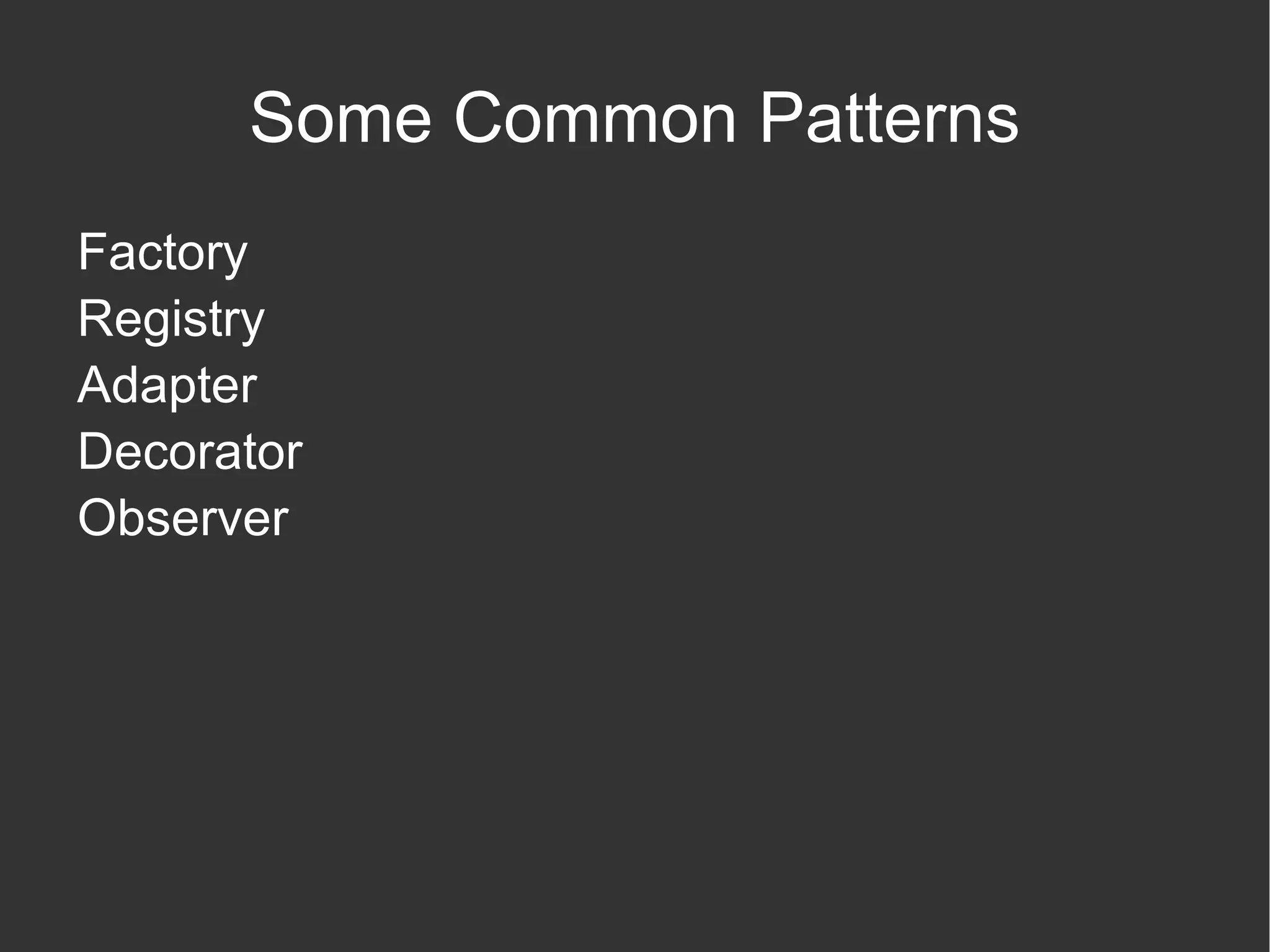 Some Common Patterns

Factory
Registry
Adapter
Decorator
Observer